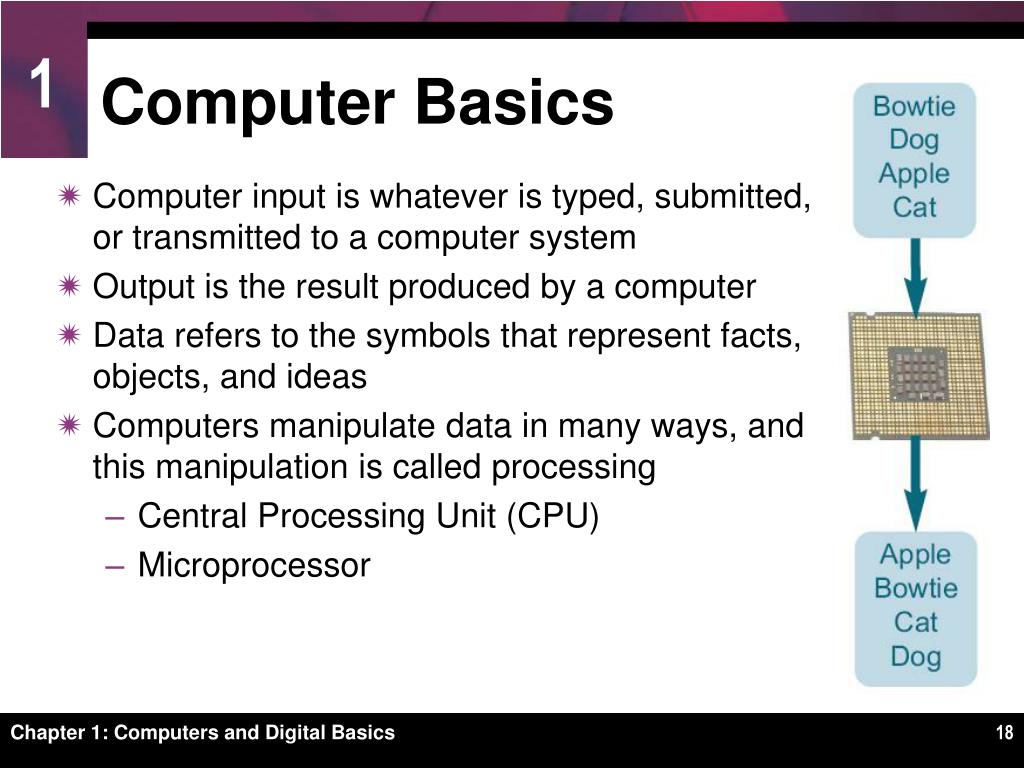 1

Computer Basics

Computer input is whatever is typed, submitted, or transmitted to a computer system

Output is the result produced by a computer

Data refers to the symbols that represent facts, objects, and ideas

Computers manipulate data in many ways, and this manipulation is called processing

– Central Processing Unit (CPU)

– Microprocessor

Bowtie
Dog
Apple
Cat

Apple
Bowtie
Cat
Dog

Chapter 1: Computers and Digital Basics

18